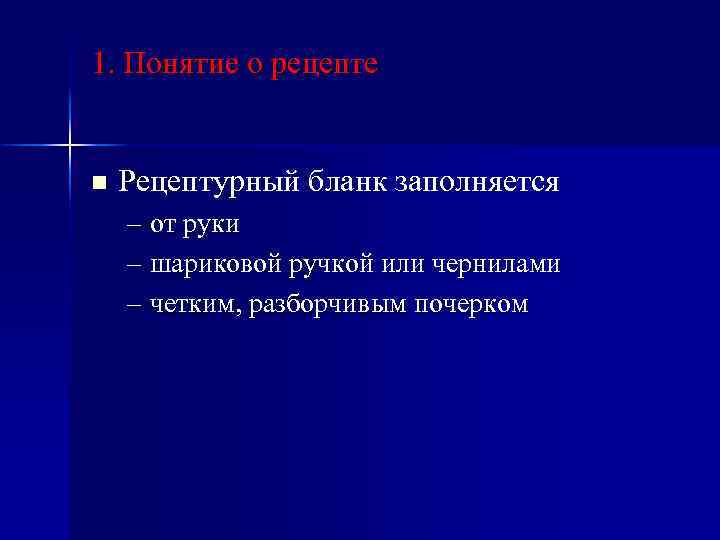 1. Понятие о рецепте

■ Рецептурный бланк заполняется
– от руки
– шариковой ручкой или чернилами
– четким, разборчивым почерком